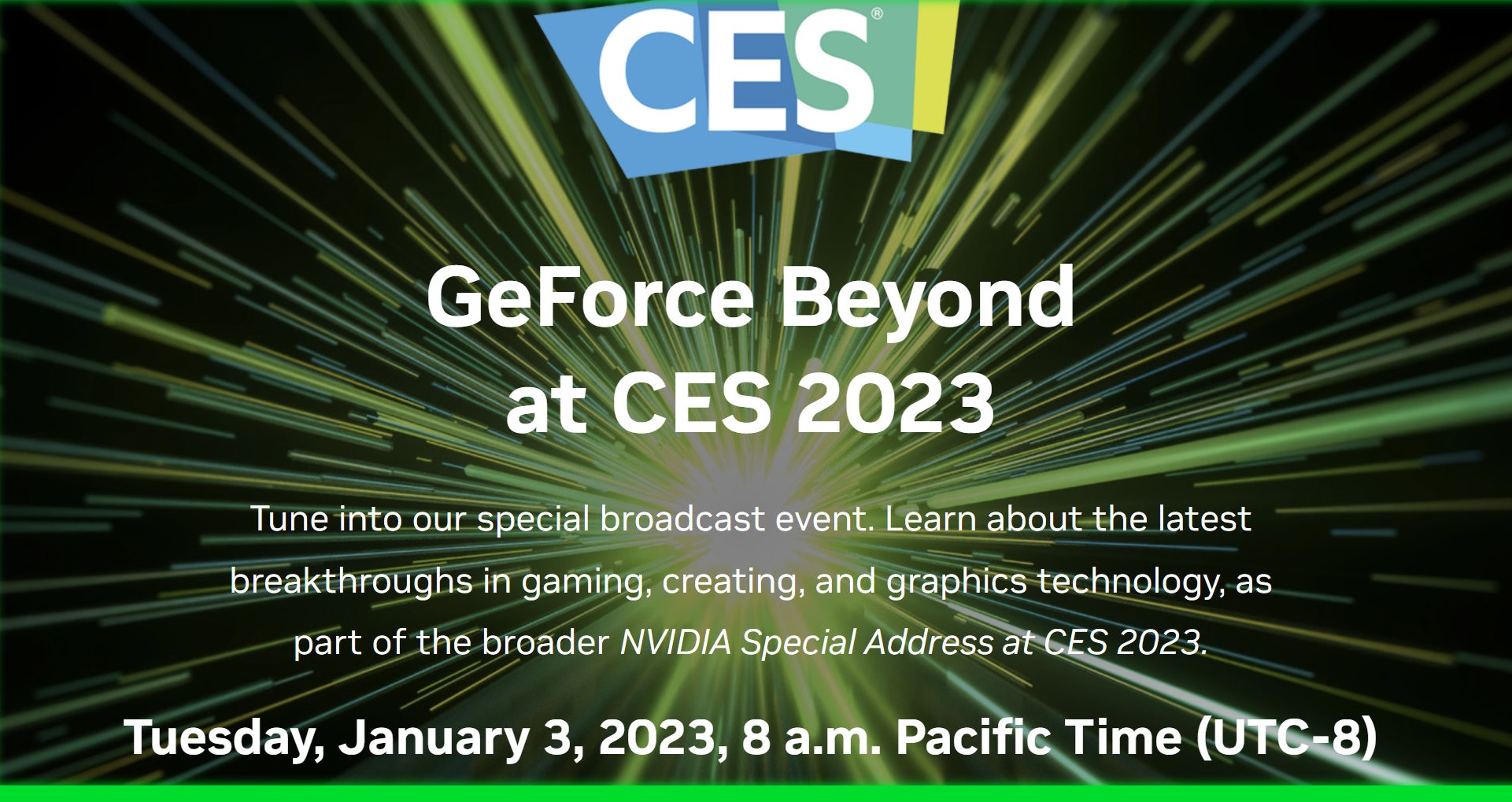 CES®

GeForce Beyond at CES 2023

Tune into our special broadcast event. Learn about the latest breakthroughs in gaming, creating, and graphics technology, as part of the broader NVIDIA Special Address at CES 2023.

Tuesday, January 3, 2023, 8 a.m. Pacific Time (UTC-8)